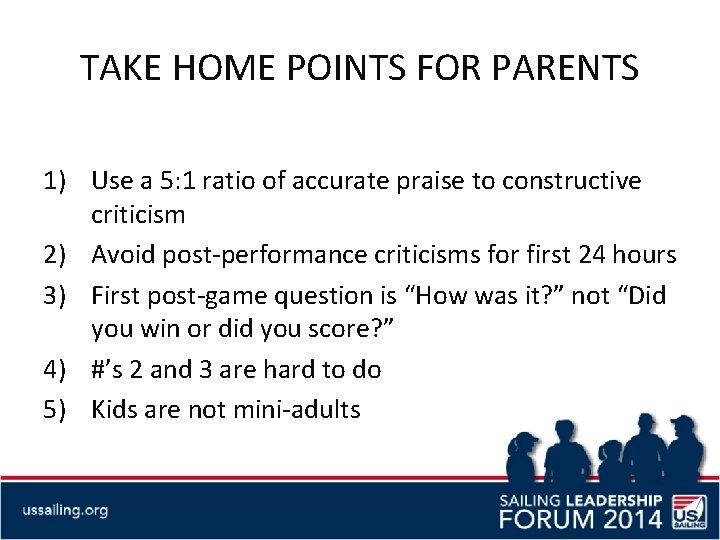 TAKE HOME POINTS FOR PARENTS

1) Use a 5:1 ratio of accurate praise to constructive criticism
2) Avoid post-performance criticisms for first 24 hours
3) First post-game question is “How was it?” not “Did you win or did you score?”
4) #’s 2 and 3 are hard to do
5) Kids are not mini-adults

ussailing.org

SAILING LEADERSHIP FORUM 2014

US SAILING